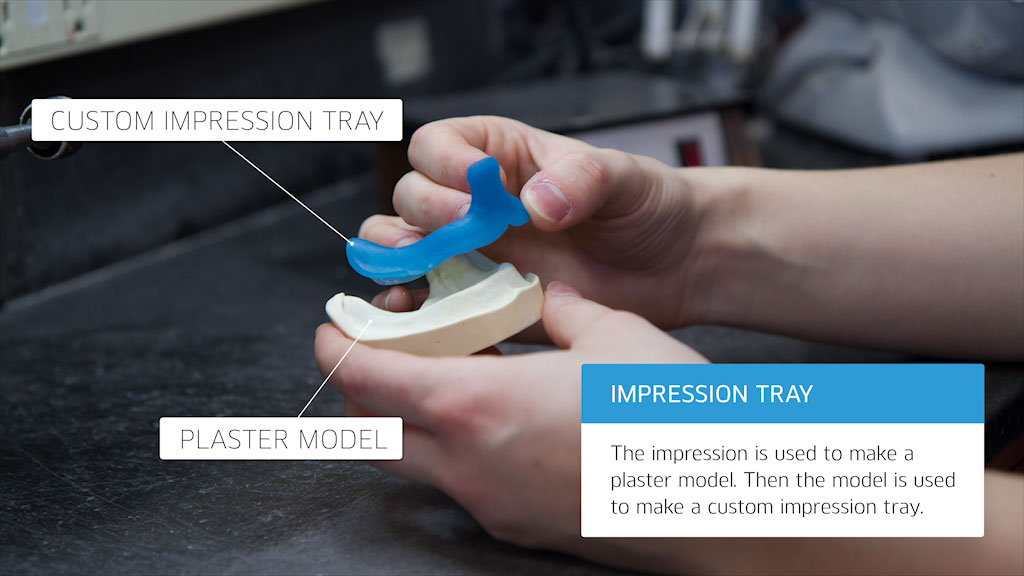 CUSTOM IMPRESSION TRAY

PLASTER MODEL

IMPRESSION TRAY

The impression is used to make a plaster model. Then the model is used to make a custom impression tray.